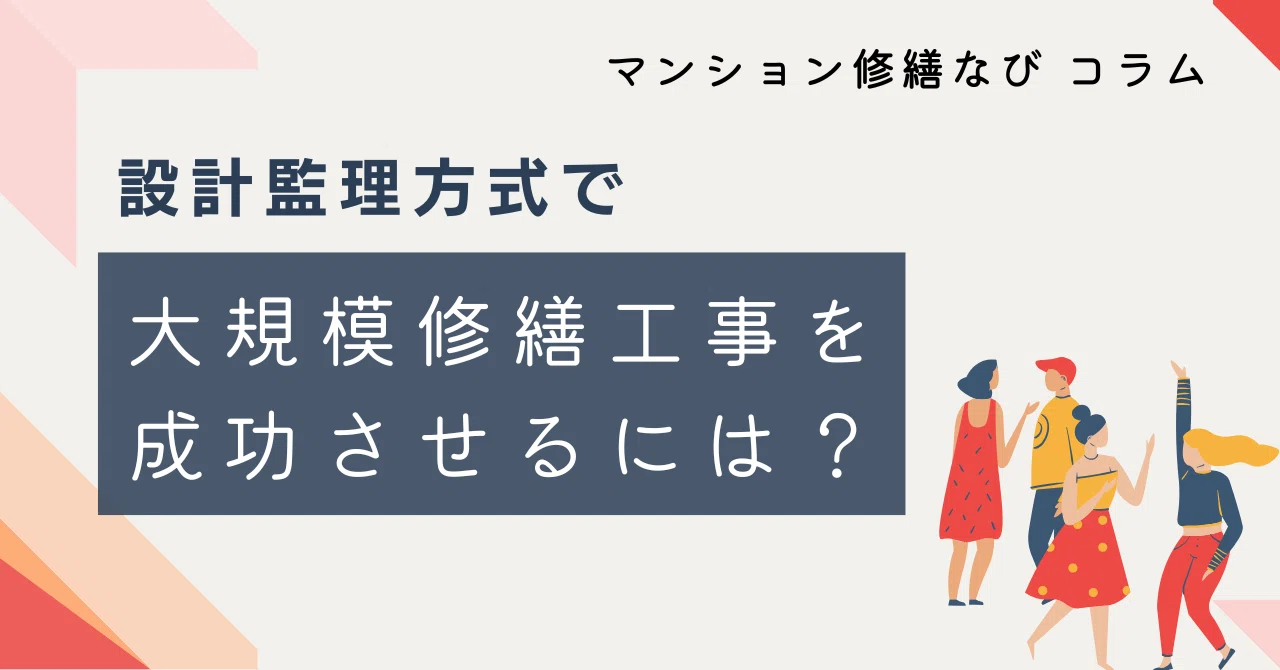 マンション修繕なび コラム

設計監理方式で

大規模修繕工事を成功させるには？